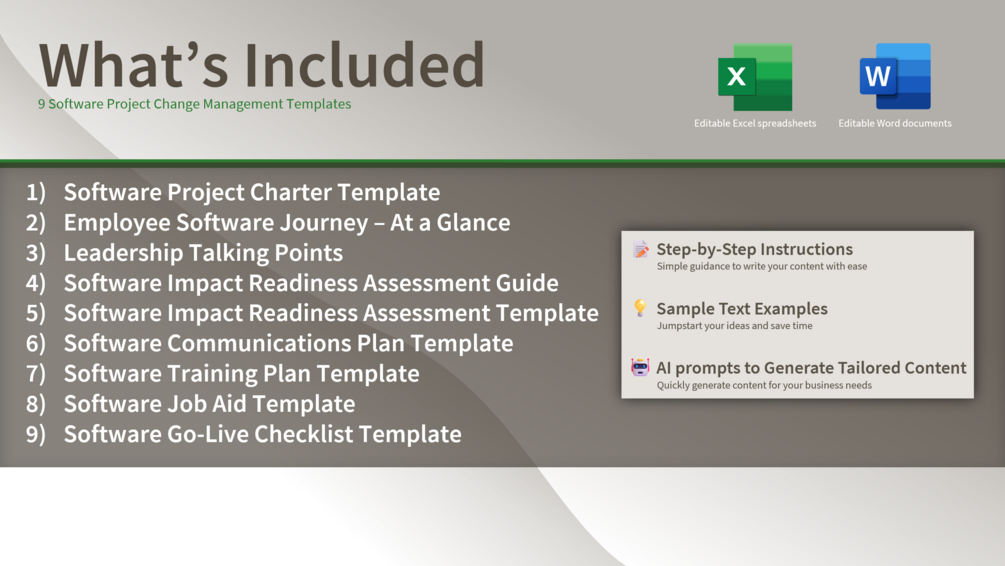 What's Included
9 Software Project Change Management Templates

X
Editable Excel spreadsheets

W
Editable Word documents

1) Software Project Charter Template
2) Employee Software Journey – At a Glance
3) Leadership Talking Points
4) Software Impact Readiness Assessment Guide
5) Software Impact Readiness Assessment Template
6) Software Communications Plan Template
7) Software Training Plan Template
8) Software Job Aid Template
9) Software Go-Live Checklist Template

Step-by-Step Instructions
Simple guidance to write your content with ease

Sample Text Examples
Jumpstart your ideas and save time

AI prompts to Generate Tailored Content
Quickly generate content for your business needs